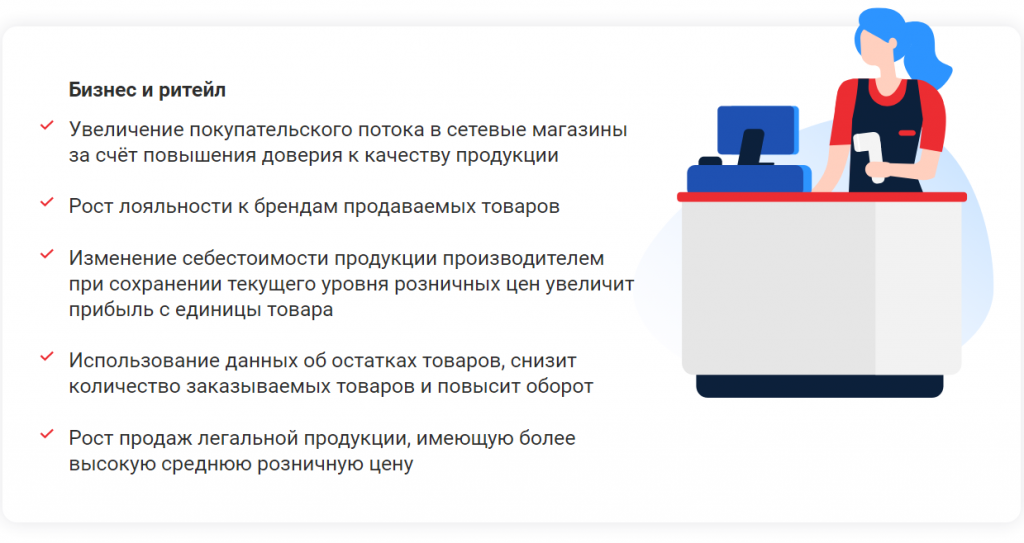 Бизнес и ритейл

Увеличение покупательского потока в сетевые магазины за счёт повышения доверия к качеству продукции

Рост лояльности к брендам продаваемых товаров

Изменение себестоимости продукции производителем при сохранении текущего уровня розничных цен увеличит прибыль с единицы товара

Использование данных об остатках товаров, снизит количество заказываемых товаров и повысит оборот

Рост продаж легальной продукции, имеющую более высокую среднюю розничную цену